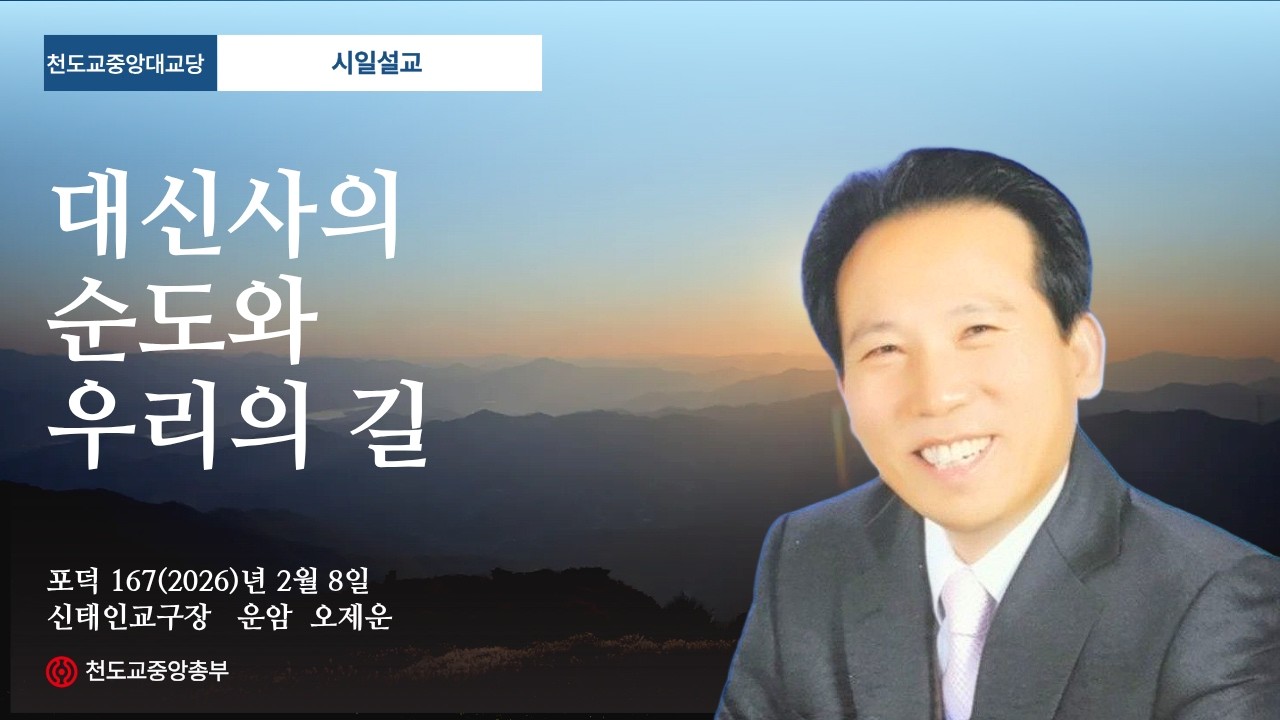 천도교중앙대교당 시일설교

대신사의
순도와
우리의 길

포덕 167(2026)년 2월 8일
신태인교구장 운암 오제운

천도교중앙총부